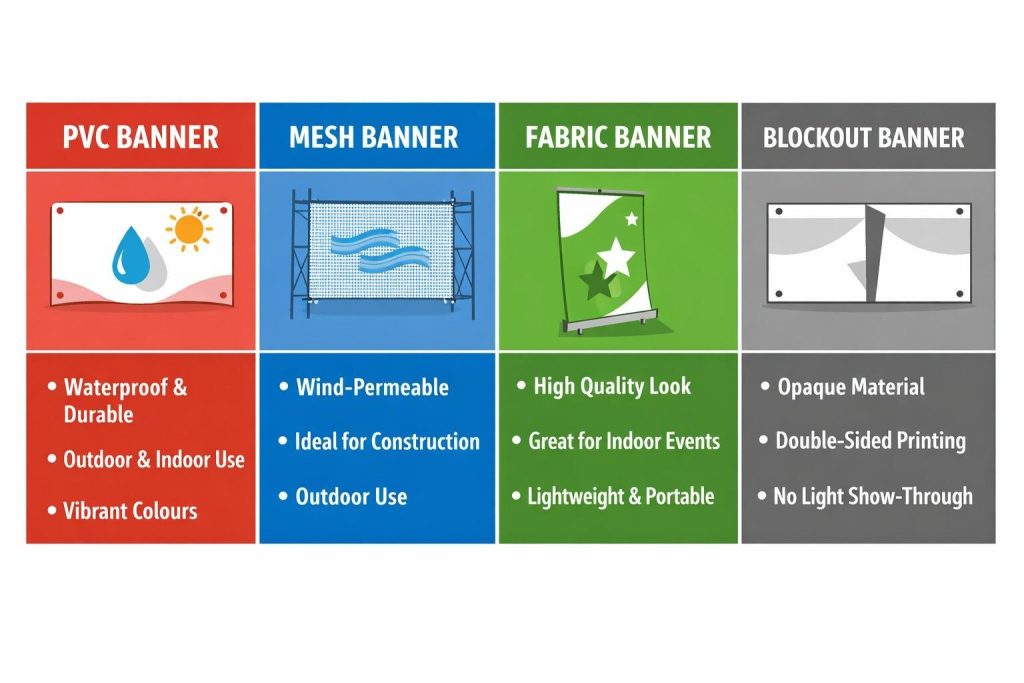 PVC BANNER

• Waterproof & Durable
• Outdoor & Indoor Use
• Vibrant Colours

MESH BANNER

• Wind-Permeable
• Ideal for Construction
• Outdoor Use

FABRIC BANNER

• High Quality Look
• Great for Indoor Events
• Lightweight & Portable

BLOCKOUT BANNER

• Opaque Material
• Double-Sided Printing
• No Light Show-Through